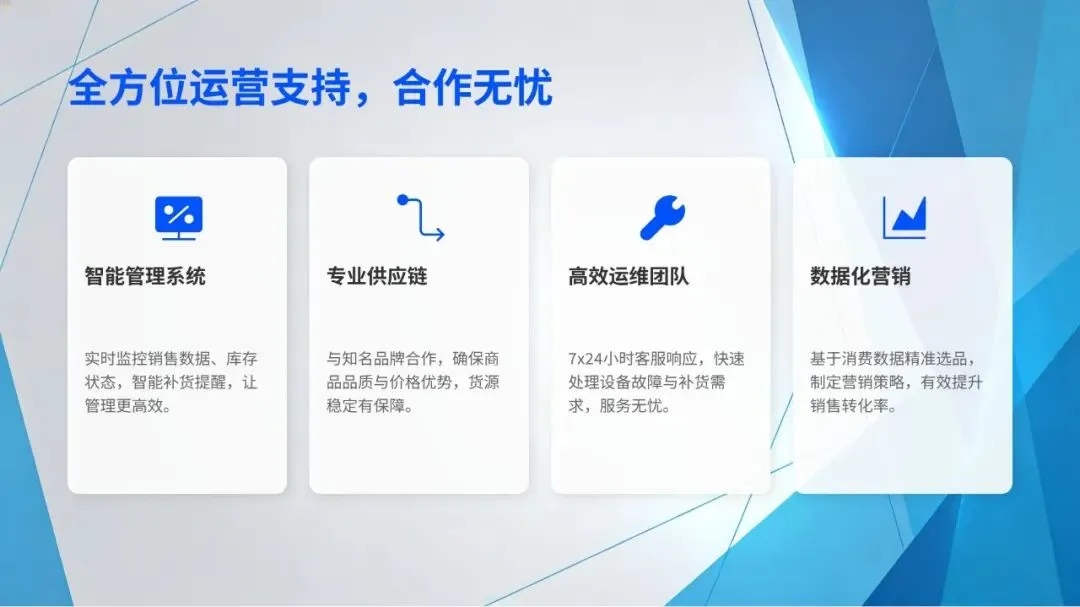 全方位运营支持，合作无忧

智能管理系统

实时监控销售数据、库存状态，智能补货提醒，让管理更高效。

专业供应链

与知名品牌合作，确保商品品质与价格优势，货源稳定有保障。

高效运维团队

7x24小时客服响应，快速处理设备故障与补货需求，服务无忧。

数据化营销

基于消费数据精准选品，制定营销策略，有效提升销售转化率。